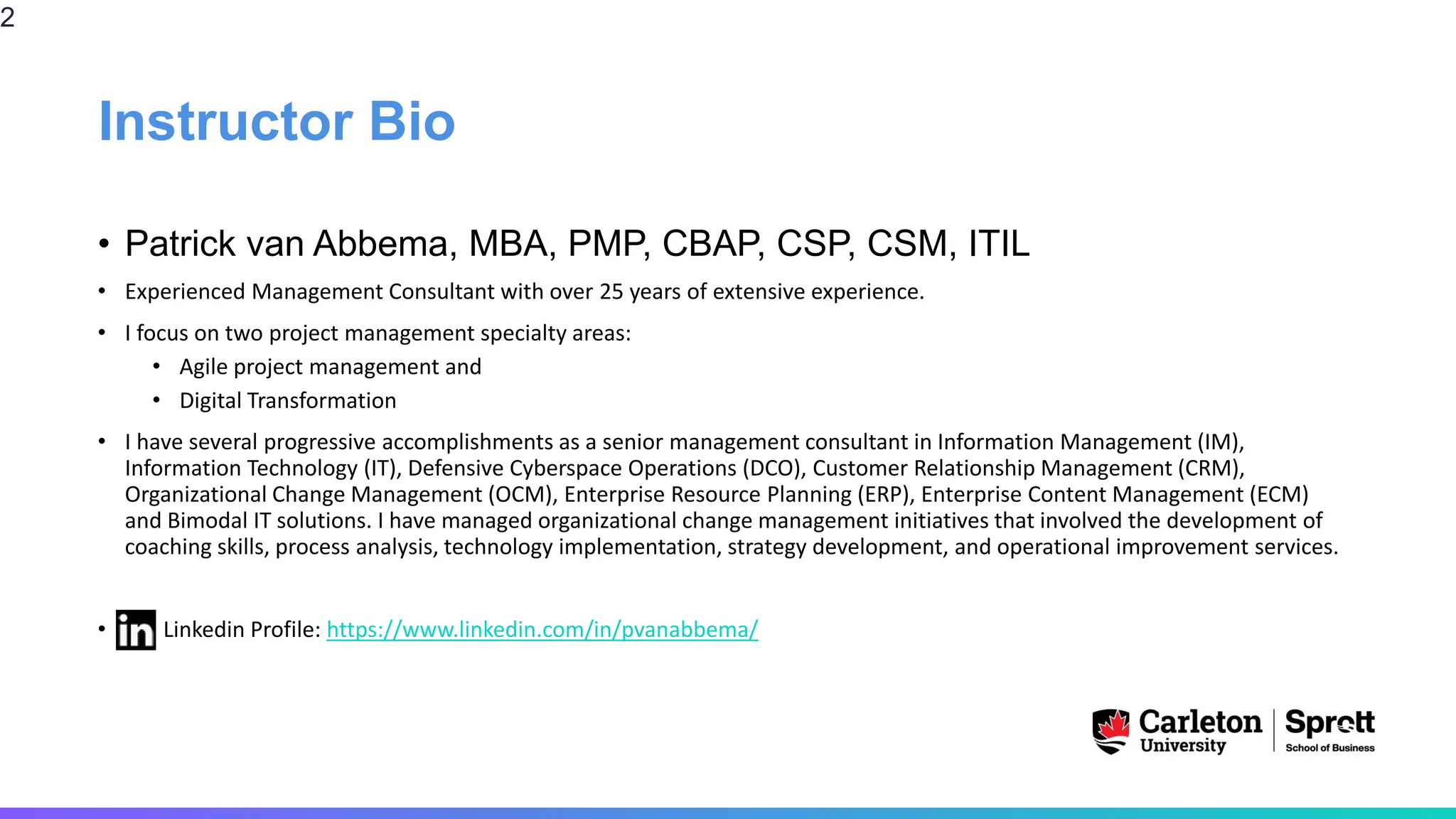 2

Instructor Bio

• Patrick van Abbema, MBA, PMP, CBAP, CSP, CSM, ITIL

• Experienced Management Consultant with over 25 years of extensive experience.

• I focus on two project management specialty areas:
  • Agile project management and
  • Digital Transformation

• I have several progressive accomplishments as a senior management consultant in Information Management (IM), Information Technology (IT), Defensive Cyberspace Operations (DCO), Customer Relationship Management (CRM), Organizational Change Management (OCM), Enterprise Resource Planning (ERP), Enterprise Content Management (ECM) and Bimodal IT solutions. I have managed organizational change management initiatives that involved the development of coaching skills, process analysis, technology implementation, strategy development, and operational improvement services.

• in Linkedin Profile: https://www.linkedin.com/in/pvanabbema/

Carleton University | Sprott School of Business